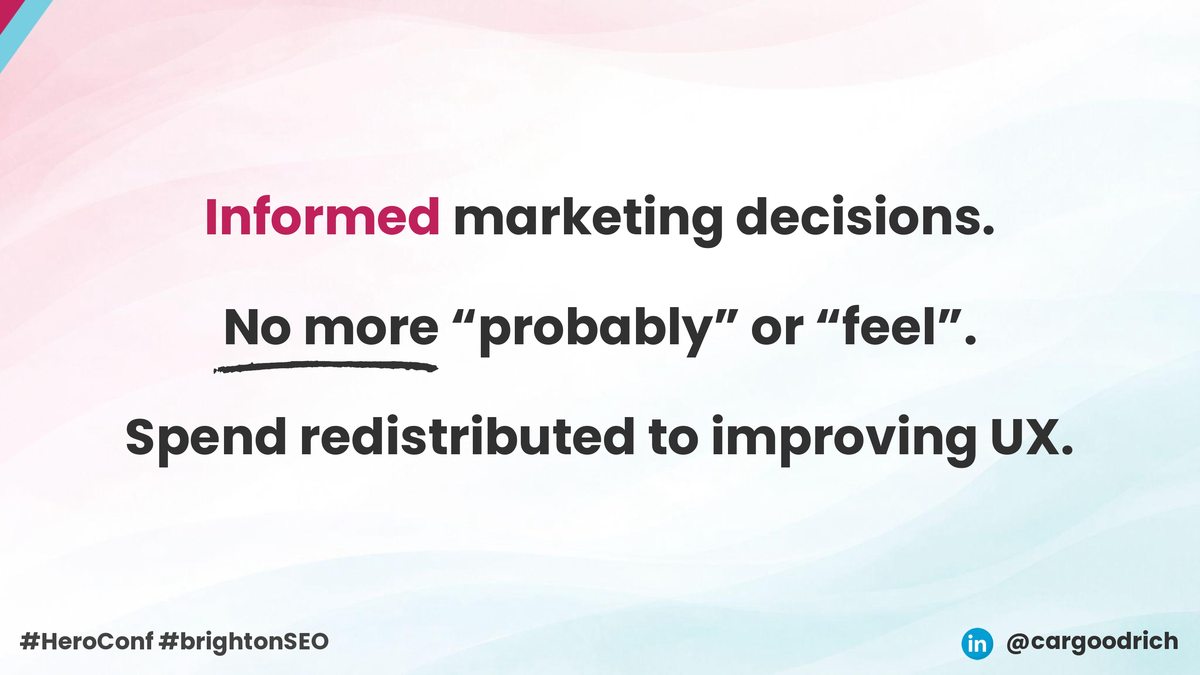 Informed marketing decisions.

No more “probably” or “feel”.

Spend redistributed to improving UX.

#HeroConf #brightonSEO

in @cargoodrich